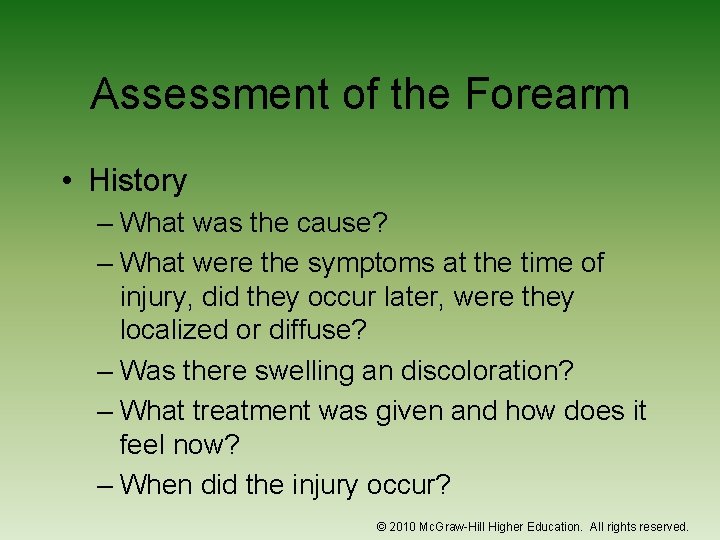 Assessment of the Forearm

• History
– What was the cause?
– What were the symptoms at the time of injury, did they occur later, were they localized or diffuse?
– Was there swelling an discoloration?
– What treatment was given and how does it feel now?
– When did the injury occur?

© 2010 McGraw-Hill Higher Education. All rights reserved.